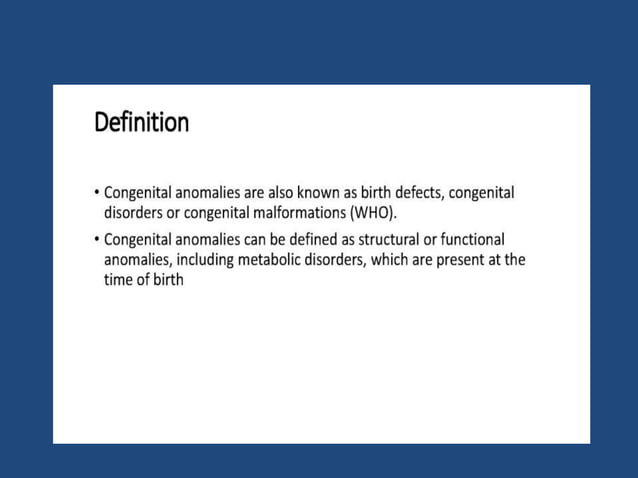 Definition

• Congenital anomalies are also known as birth defects, congenital disorders or congenital malformations (WHO).

• Congenital anomalies can be defined as structural or functional anomalies, including metabolic disorders, which are present at the time of birth